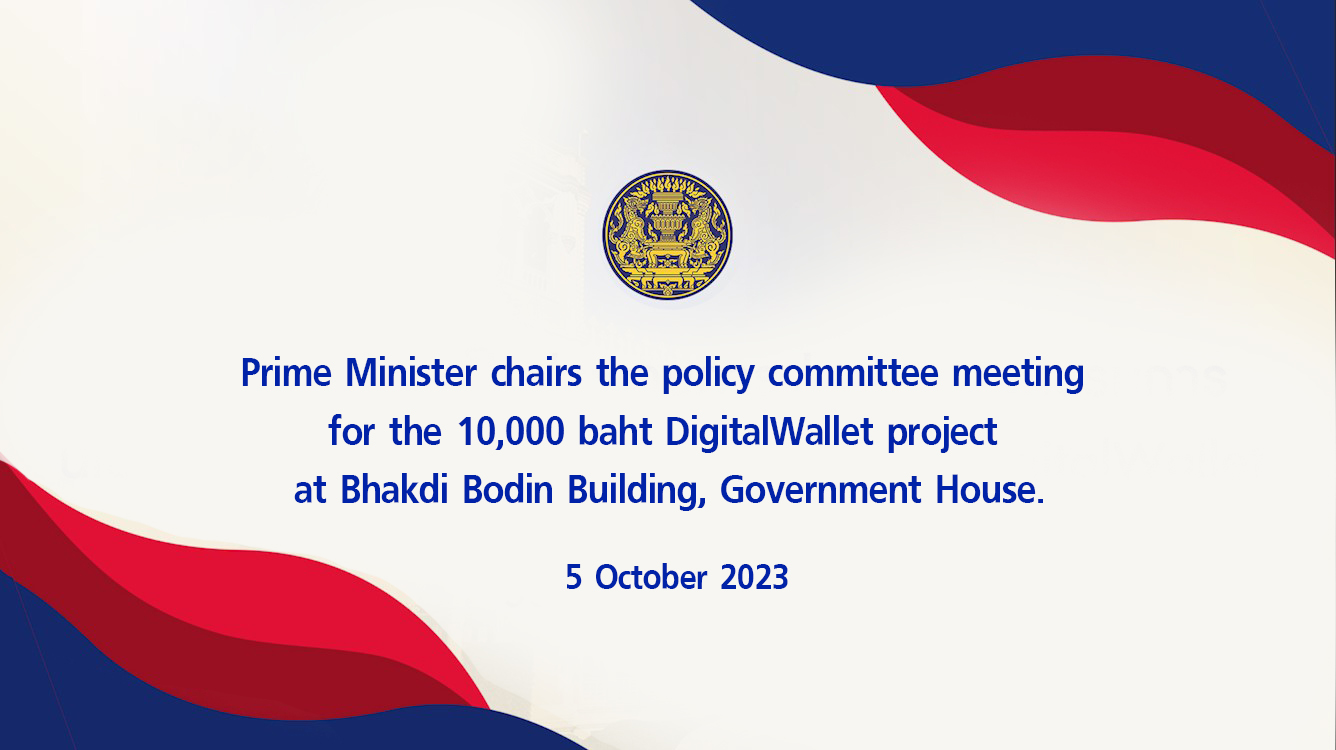 Prime Minister chairs the policy committee meeting for the 10,000 baht DigitalWallet project at Bhakdi Bodin Building, Government House.

5 October 2023